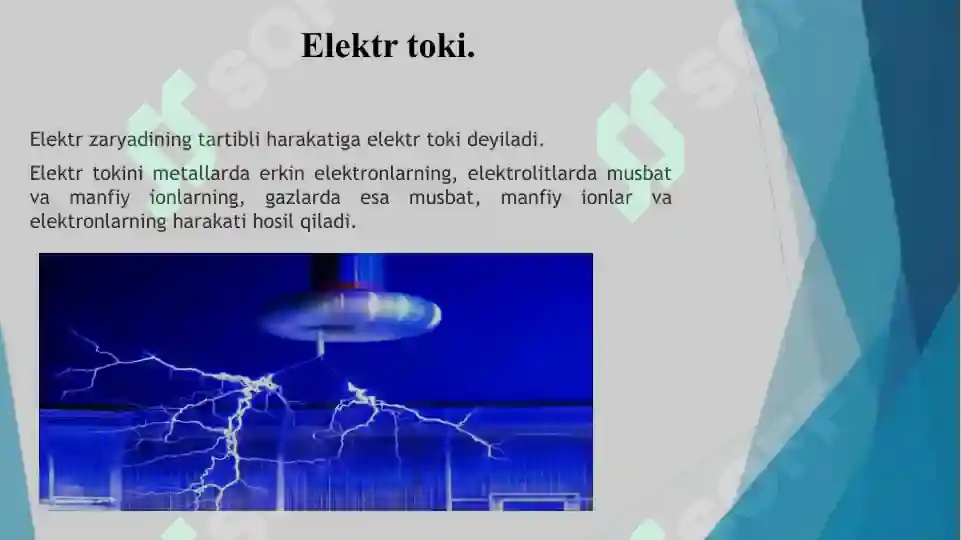 Elektr toki.

Elektr zaryadining tartibli harakatiga elektr toki deyiladi.

Elektr tokini metallarda erkin elektronlarning, elektrolitlarda musbat va manfiy ionlarning, gazlarda esa musbat, manfiy ionlar va elektronlarning harakati hosil qiladi.